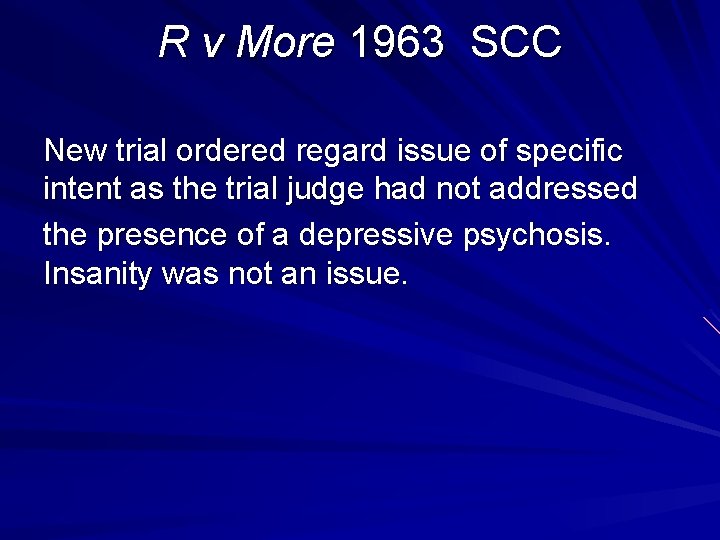 R v More 1963 SCC

New trial ordered regard issue of specific intent as the trial judge had not addressed the presence of a depressive psychosis. Insanity was not an issue.